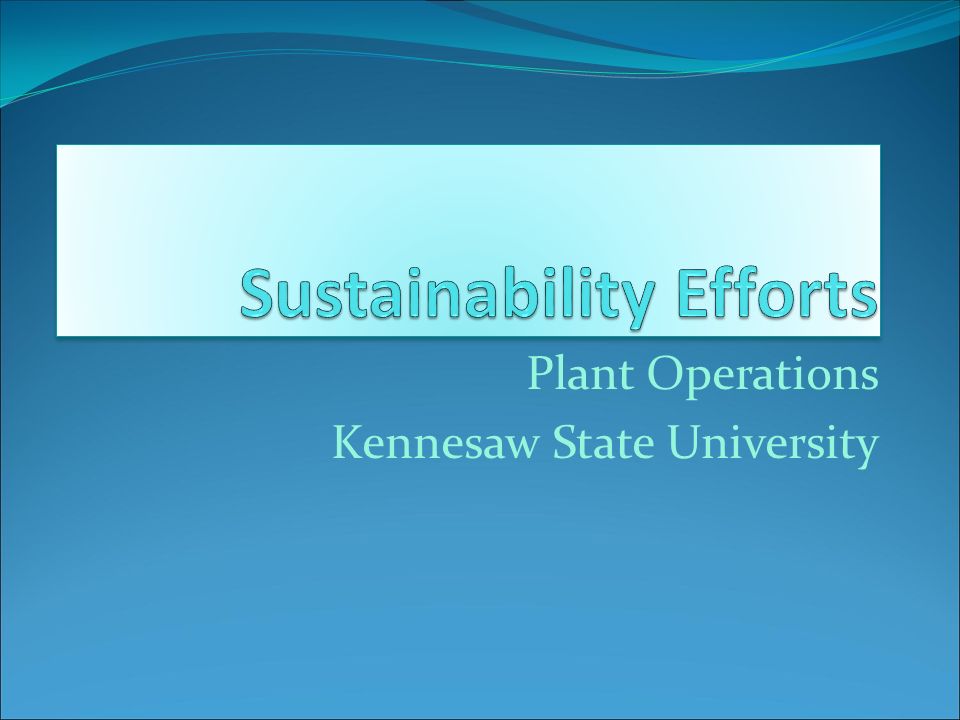 Sustainability Efforts

Plant Operations
Kennesaw State University